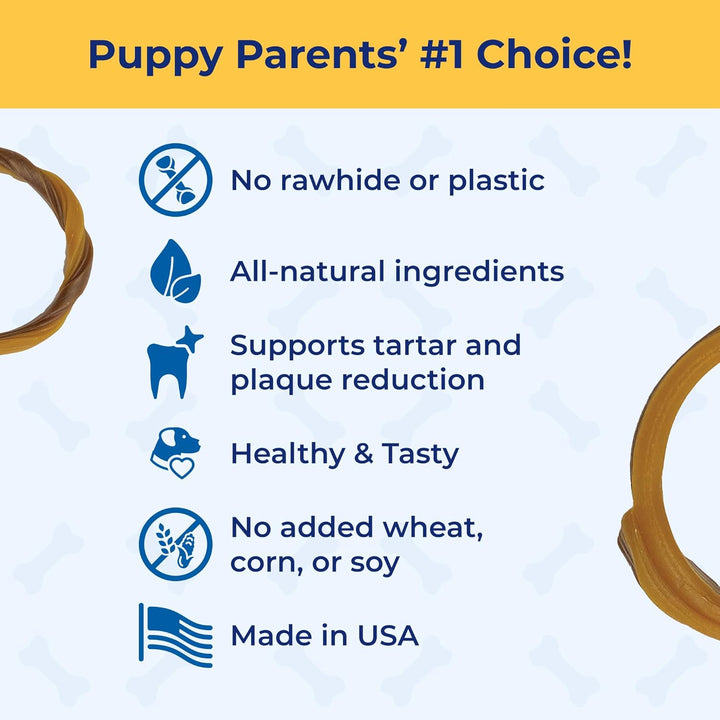 Puppy Parents' #1 Choice!

No rawhide or plastic

All-natural ingredients

Supports tartar and plaque reduction

Healthy & Tasty

No added wheat, corn, or soy

Made in USA